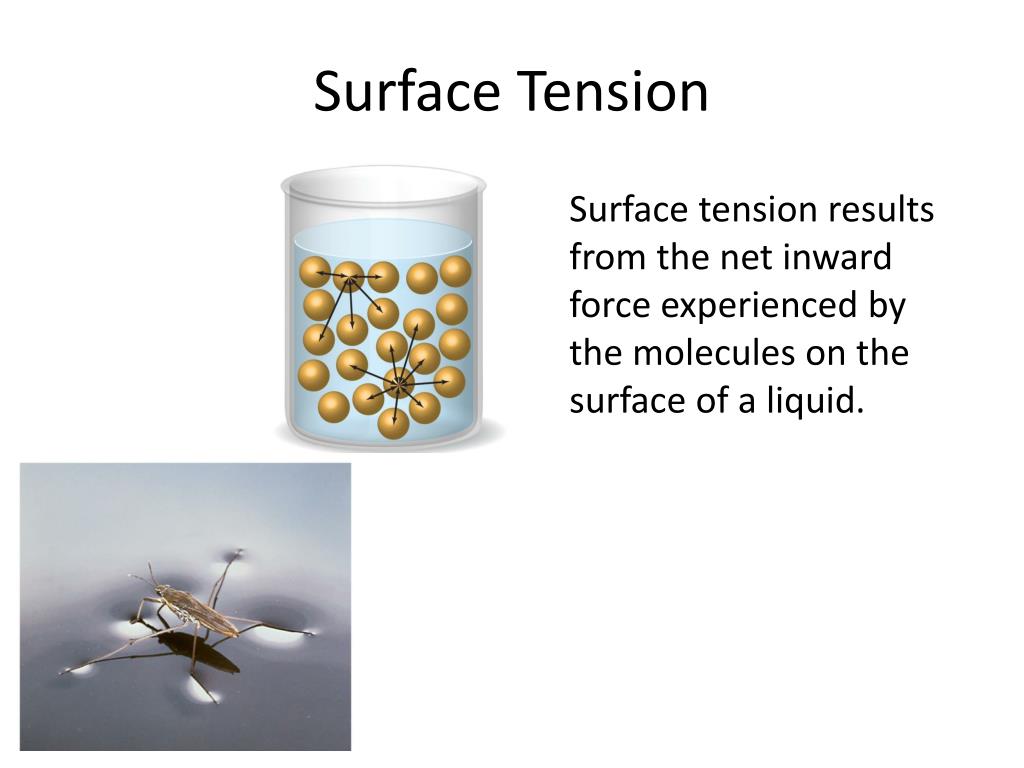 Surface Tension

Surface tension results from the net inward force experienced by the molecules on the surface of a liquid.